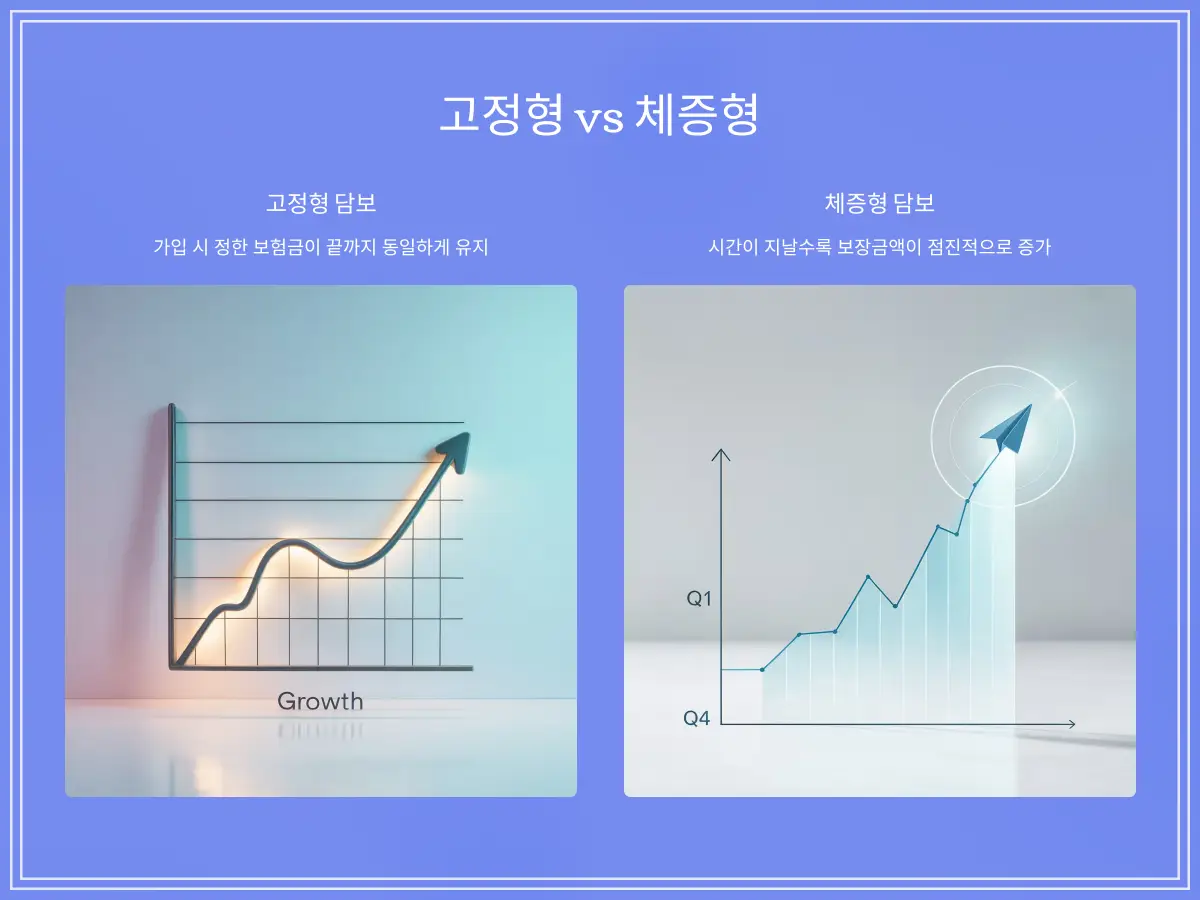 고정형 vs 체증형

고정형 담보

가입 시 정한 보험금이 끝까지 동일하게 유지

Growth

체증형 담보

시간이 지날수록 보장금액이 점진적으로 증가

Q1

Q4